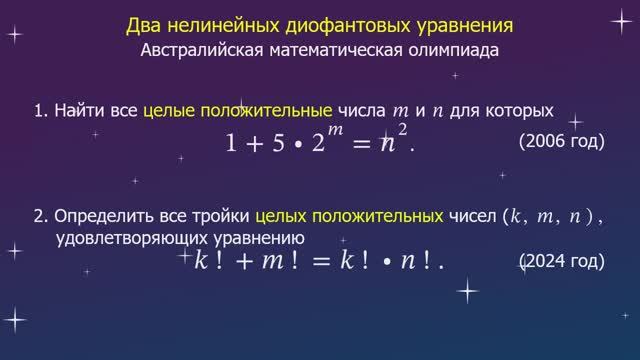 Два нелинейных диофантовых уравнения
Австралийская математическая олимпиада

1. Найти все целые положительные числа $m$ и $n$ для которых
$1 + 5 \cdot 2^m = n^2.$ (2006 год)

2. Определить все тройки целых положительных чисел $(k, m, n)$, удовлетворяющих уравнению
$k! + m! = k! \cdot n!.$ (2024 год)